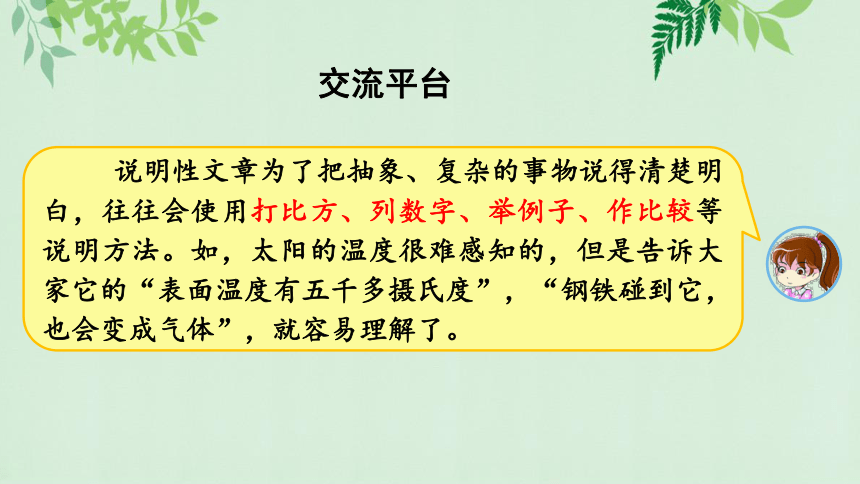 交流平台

说明性文章为了把抽象、复杂的事物说得清楚明白，往往会使用打比方、列数字、举例子、作比较等说明方法。如，太阳的温度很难感知的，但是告诉大家它的“表面温度有五千多摄氏度”，“钢铁碰到它，也会变成气体”，就容易理解了。